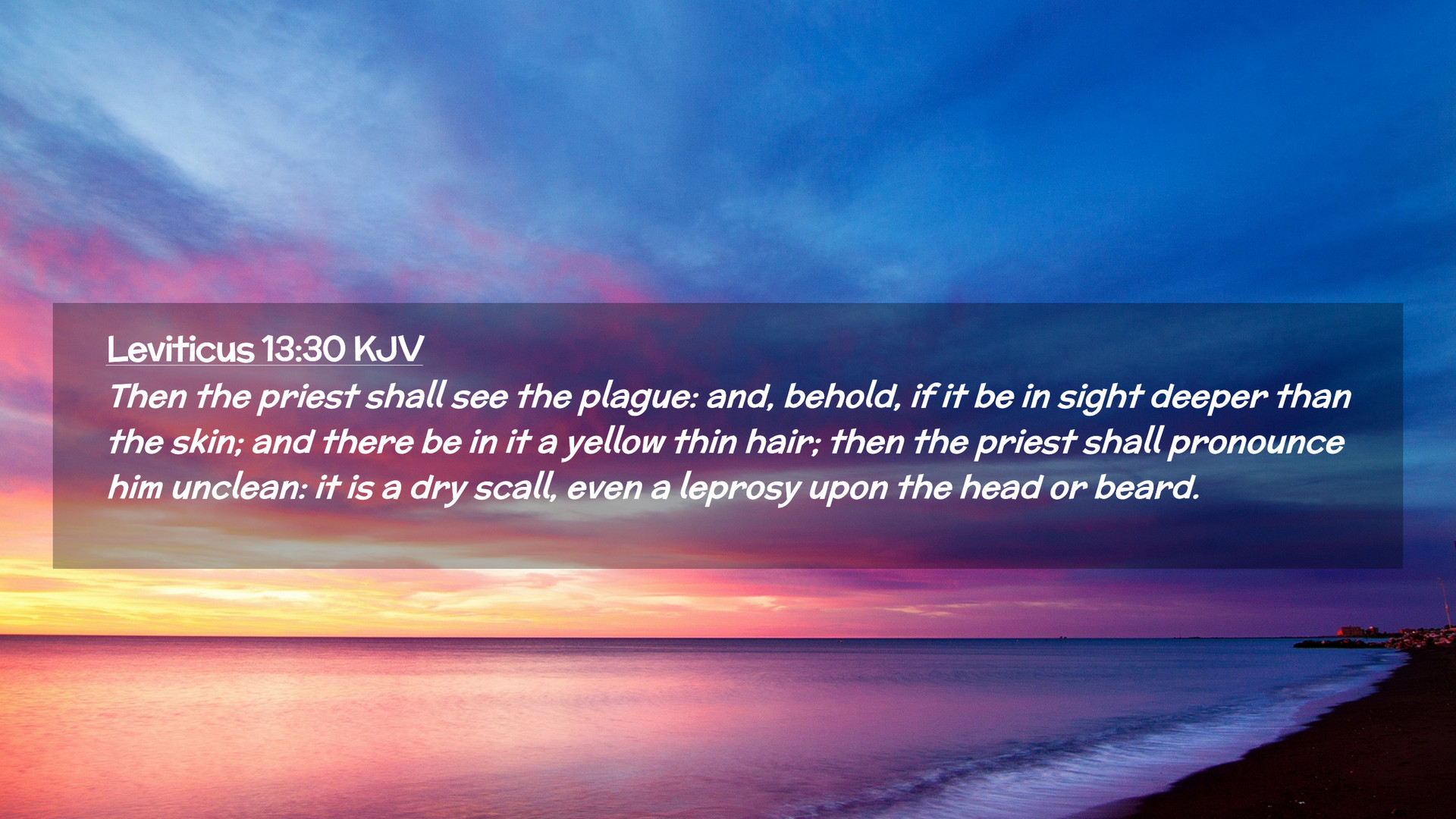 Leviticus 13:30 KJV

Then the priest shall see the plague: and, behold, if it be in sight deeper than the skin; and there be in it a yellow thin hair; then the priest shall pronounce him unclean: it is a dry scall, even a leprosy upon the head or beard.